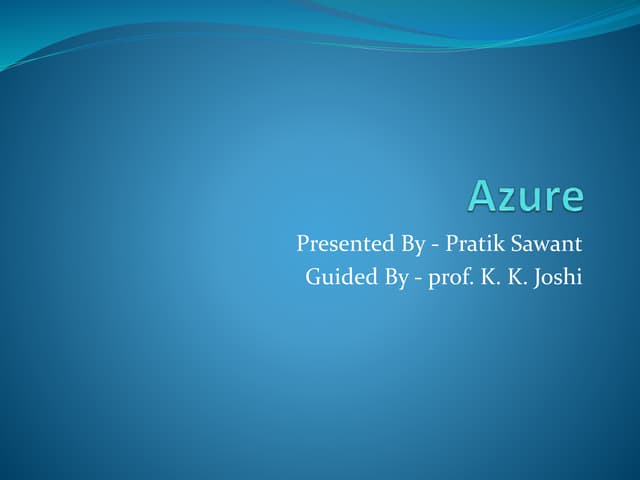 Azure

Presented By - Pratik Sawant
Guided By - prof. K. K. Joshi